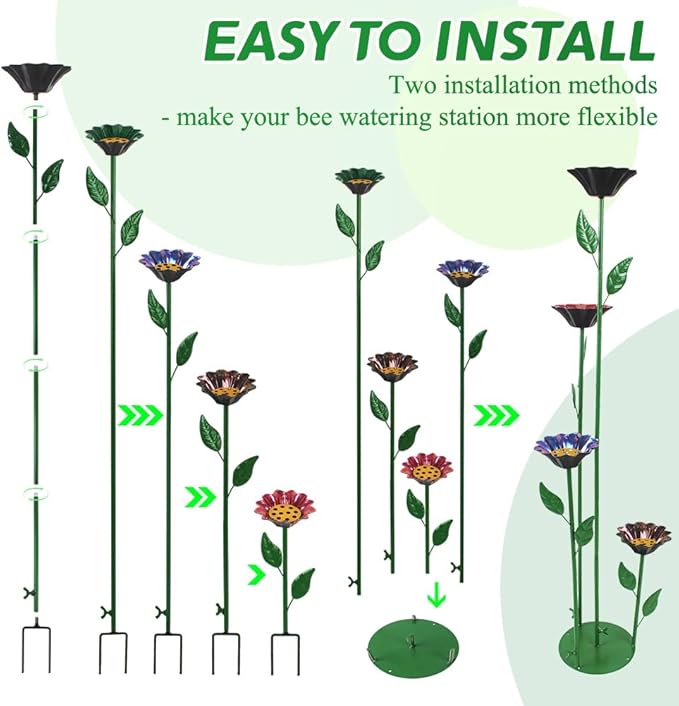 EASY TO INSTALL
Two installation methods
- make your bee watering station more flexible